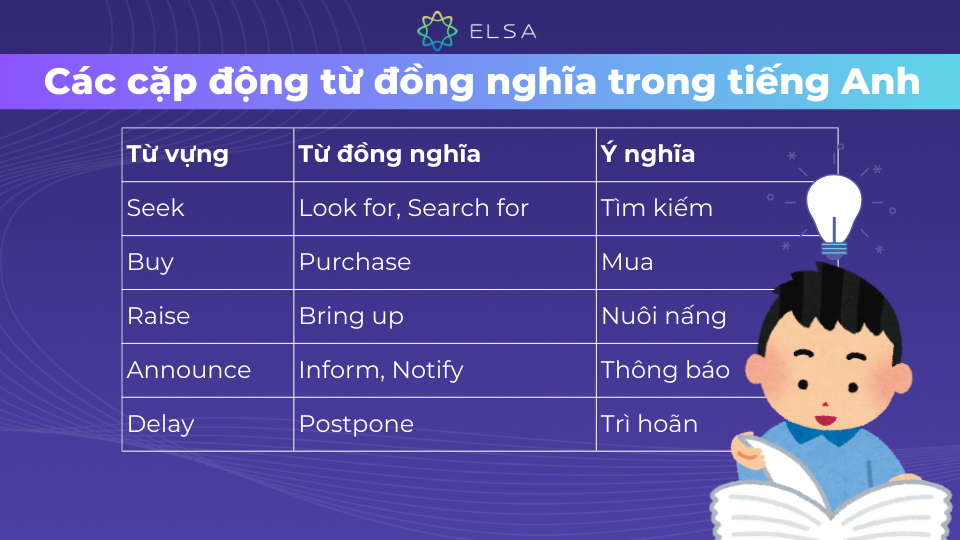 ELSA

Các cặp động từ đồng nghĩa trong tiếng Anh

| Từ vựng | Từ đồng nghĩa | Ý nghĩa |
|---|---|---|
| Seek | Look for, Search for | Tìm kiếm |
| Buy | Purchase | Mua |
| Raise | Bring up | Nuôi nấng |
| Announce | Inform, Notify | Thông báo |
| Delay | Postpone | Trì hoãn |